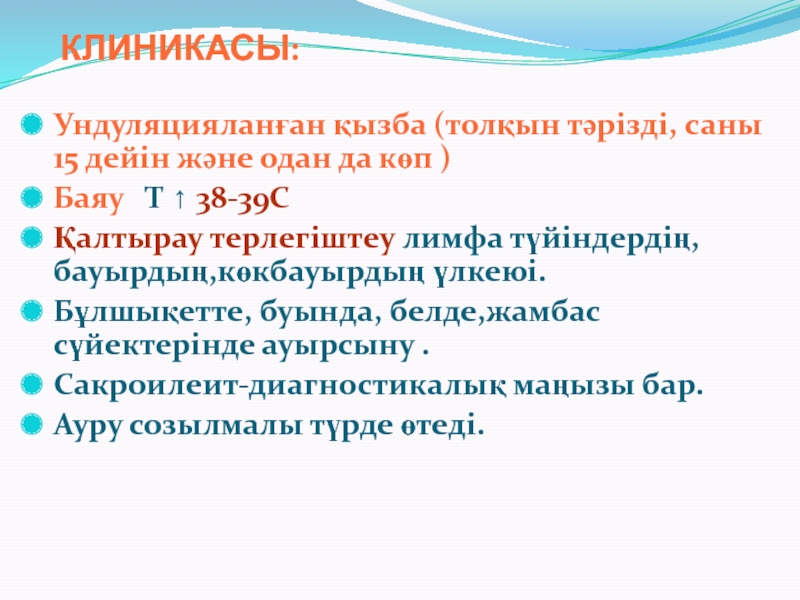 КЛИНИКАСЫ:

Ундуляцияланған қызба (толқын тәрізді, саны 15 дейін және одан да көп )

Баяу Т ↑ 38-39С

Қалтырау терлегіштеу лимфа түйіндердің, бауырдың,көкбауырдың үлкеюі.

Бұлшықетте, буында, белде,жамбас сүйектерінде ауырсыну .

Сакроилеит-диагностикалық маңызы бар.

Ауру созылмалы түрде өтеді.